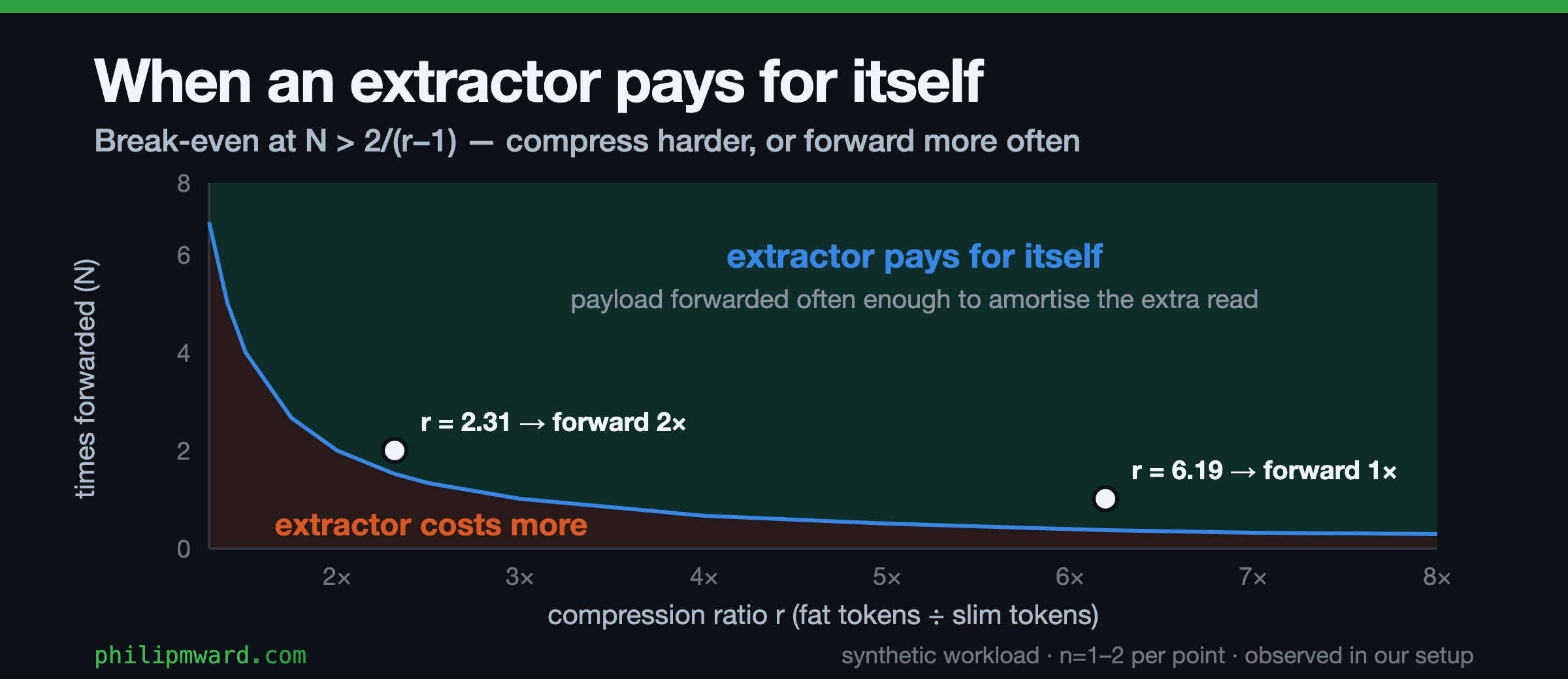 When an extractor pays for itself

Break-even at N > 2/(r–1) — compress harder, or forward more often

times forwarded (N)

8
6
4
2
0

extractor pays for itself

payload forwarded often enough to amortise the extra read

r = 2.31 → forward 2×

r = 6.19 → forward 1×

extractor costs more

2×
3×
4×
5×
6×
7×
8×

compression ratio r (fat tokens ÷ slim tokens)

philipmward.com

synthetic workload · n=1–2 per point · observed in our setup